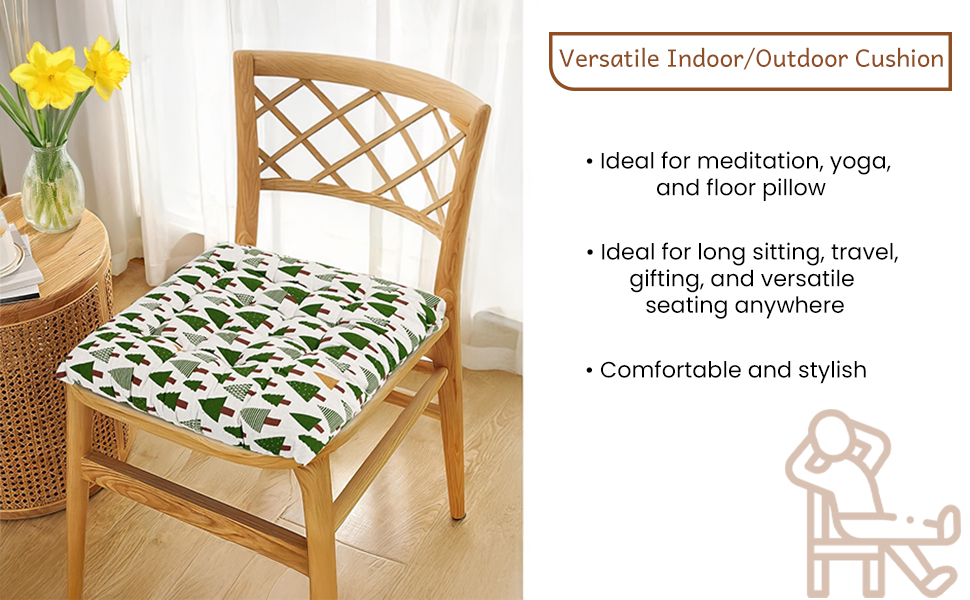 Versatile Indoor/Outdoor Cushion

• Ideal for meditation, yoga, and floor pillow

• Ideal for long sitting, travel, gifting, and versatile seating anywhere

• Comfortable and stylish